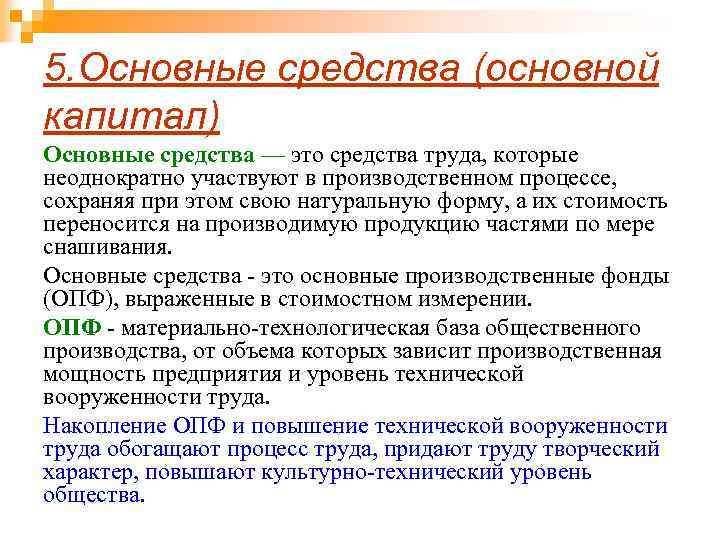 5.Основные средства (основной капитал)

Основные средства — это средства труда, которые неоднократно участвуют в производственном процессе, сохраняя при этом свою натуральную форму, а их стоимость переносится на производимую продукцию частями по мере снашивания.

Основные средства - это основные производственные фонды (ОПФ), выраженные в стоимостном измерении.

ОПФ - материально-технологическая база общественного производства, от объема которых зависит производственная мощность предприятия и уровень технической вооруженности труда.

Накопление ОПФ и повышение технической вооруженности труда обогащают процесс труда, придают труду творческий характер, повышают культурно-технический уровень общества.